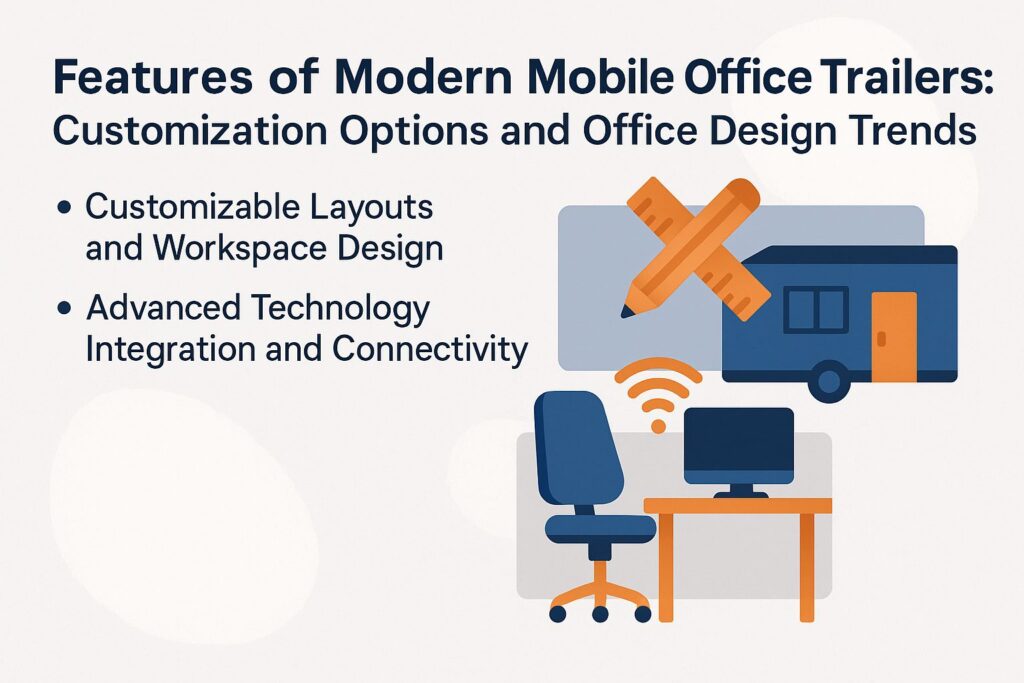 Features of Modern Mobile Office Trailers:
Customization Options and Office Design Trends

• Customizable Layouts and Workspace Design

• Advanced Technology Integration and Connectivity